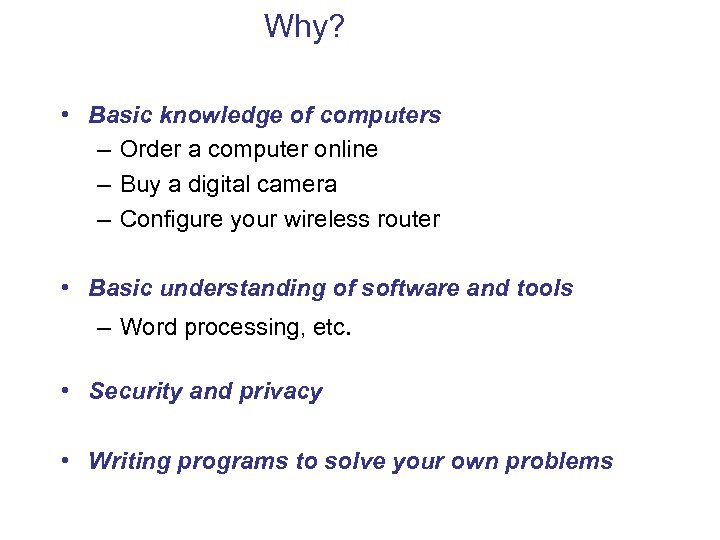 Why?

• Basic knowledge of computers
– Order a computer online
– Buy a digital camera
– Configure your wireless router

• Basic understanding of software and tools
– Word processing, etc.

• Security and privacy

• Writing programs to solve your own problems